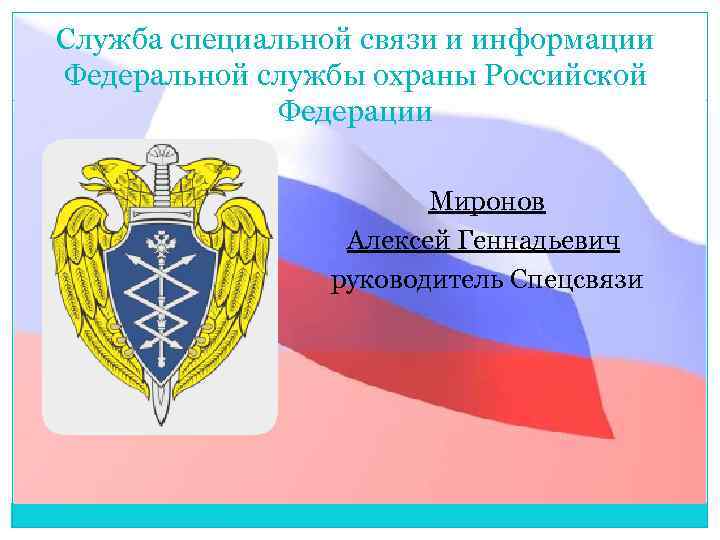 Служба специальной связи и информации Федеральной службы охраны Российской Федерации

Миронов
Алексей Геннадьевич
руководитель Спецсвязи